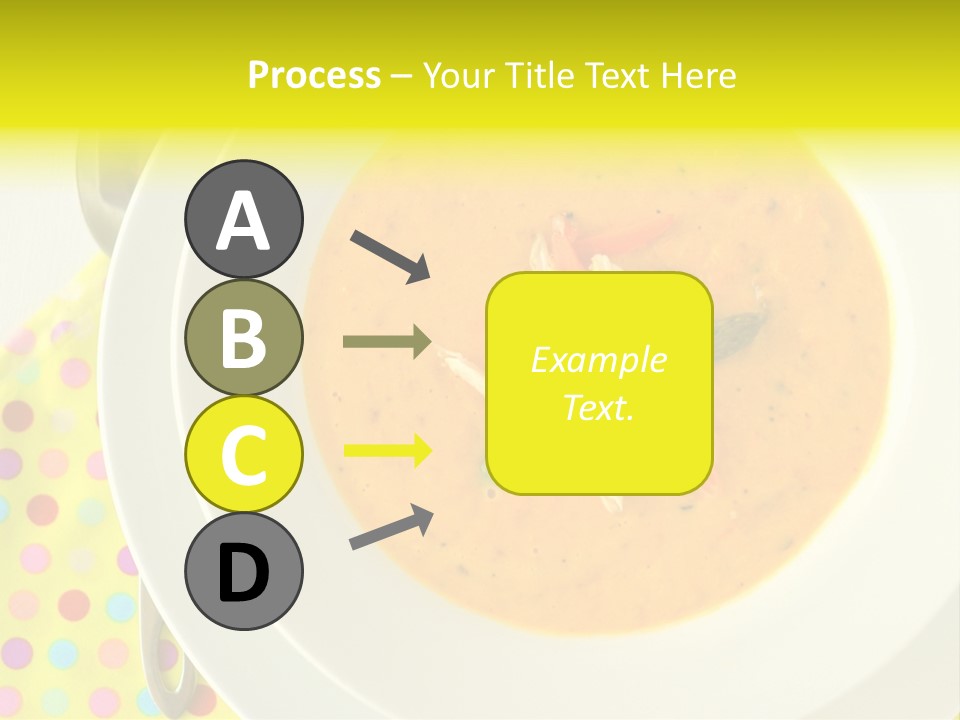 Process – Your Title Text Here

A

B

C

D

Example Text.